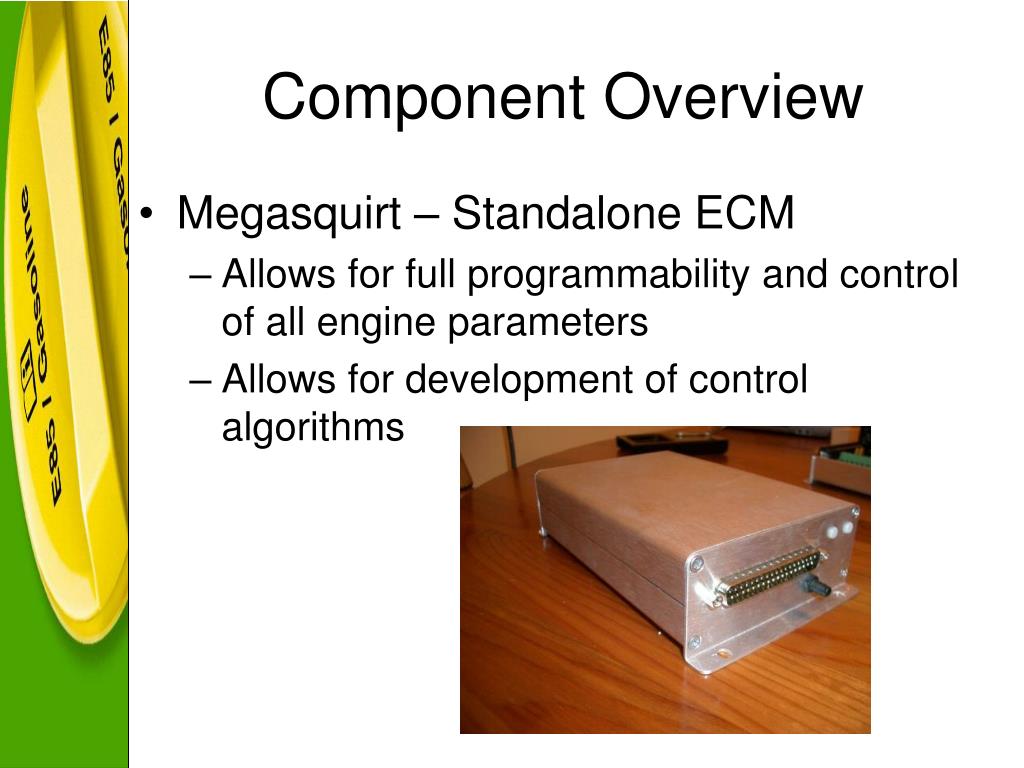 E85 | Gaso

E85 | Gasoline

Component Overview

• Megasquirt – Standalone ECM
– Allows for full programmability and control of all engine parameters
– Allows for development of control algorithms